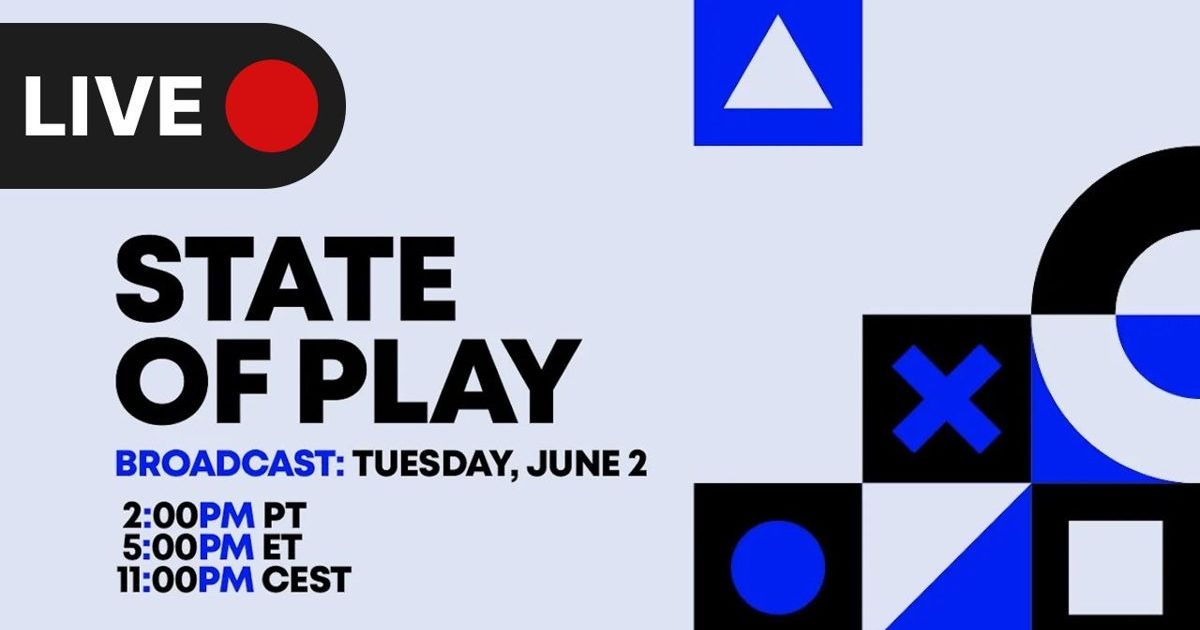 LIVE

STATE OF PLAY

BROADCAST: TUESDAY, JUNE 2

2:00PM PT
5:00PM ET
11:00PM CEST